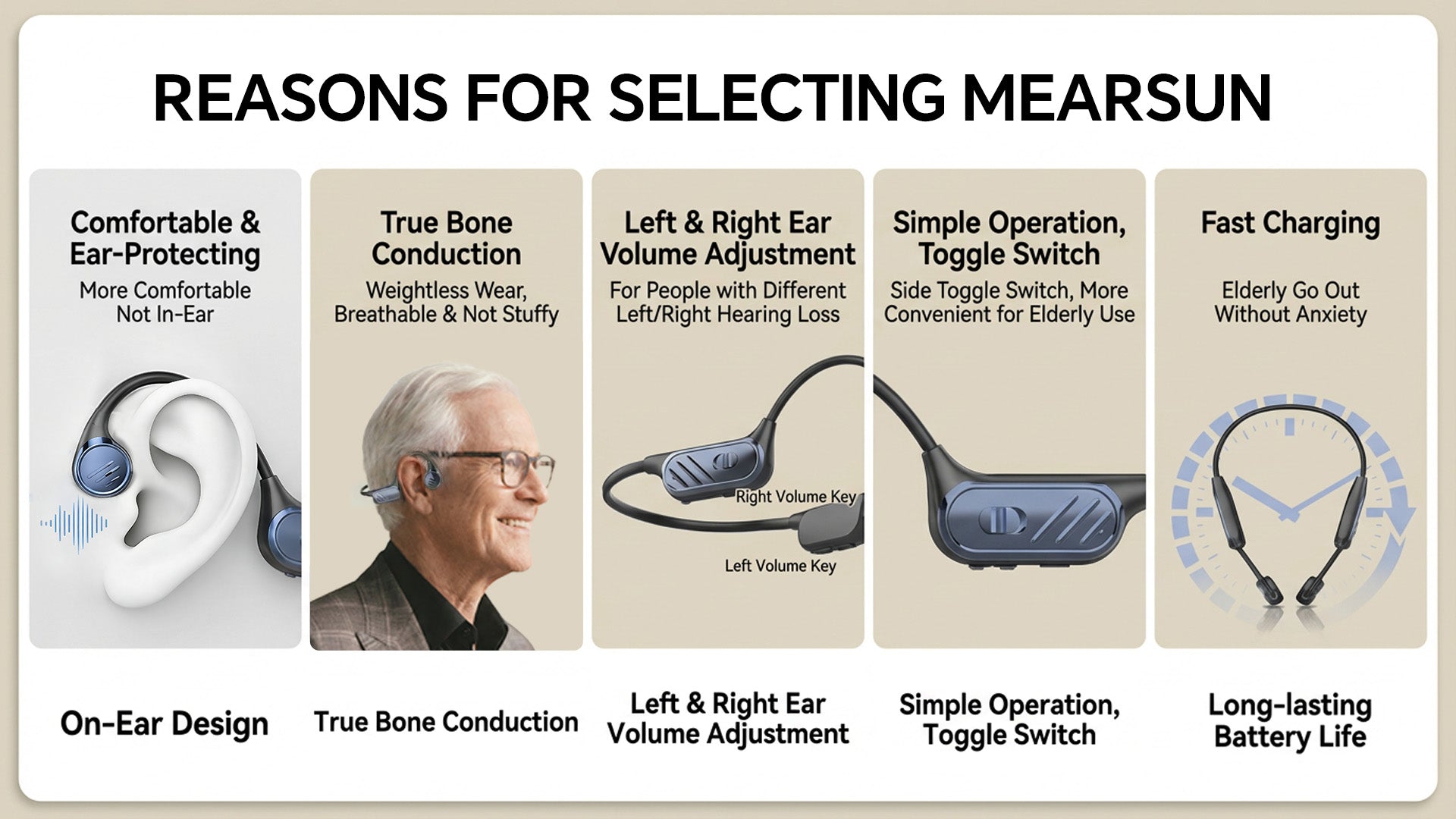 REASONS FOR SELECTING MEARSUN

Comfortable & Ear-Protecting
More Comfortable Not In-Ear

On-Ear Design

True Bone Conduction
Weightless Wear, Breathable & Not Stuffy

True Bone Conduction

Left & Right Ear Volume Adjustment
For People with Different Left/Right Hearing Loss

Right Volume Key
Left Volume Key

Left & Right Ear Volume Adjustment

Simple Operation, Toggle Switch
Side Toggle Switch, More Convenient for Elderly Use

Simple Operation, Toggle Switch

Fast Charging
Elderly Go Out Without Anxiety

Long-lasting Battery Life